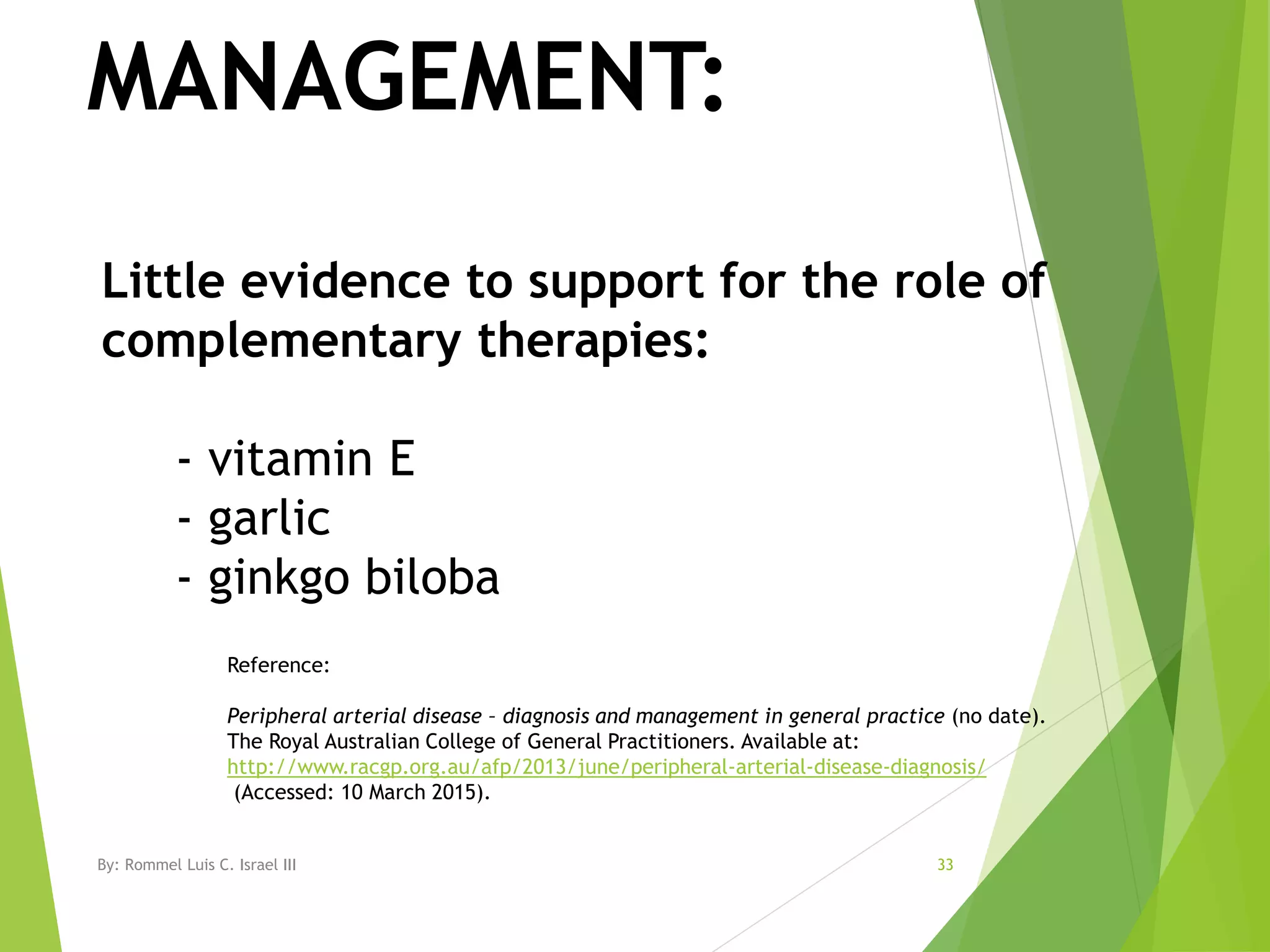 MANAGEMENT:

Little evidence to support for the role of complementary therapies:

- vitamin E
- garlic
- ginkgo biloba

Reference:

Peripheral arterial disease – diagnosis and management in general practice (no date). The Royal Australian College of General Practitioners. Available at: http://www.racgp.org.au/afp/2013/june/peripheral-arterial-disease-diagnosis/ (Accessed: 10 March 2015).

By: Rommel Luis C. Israel III

33